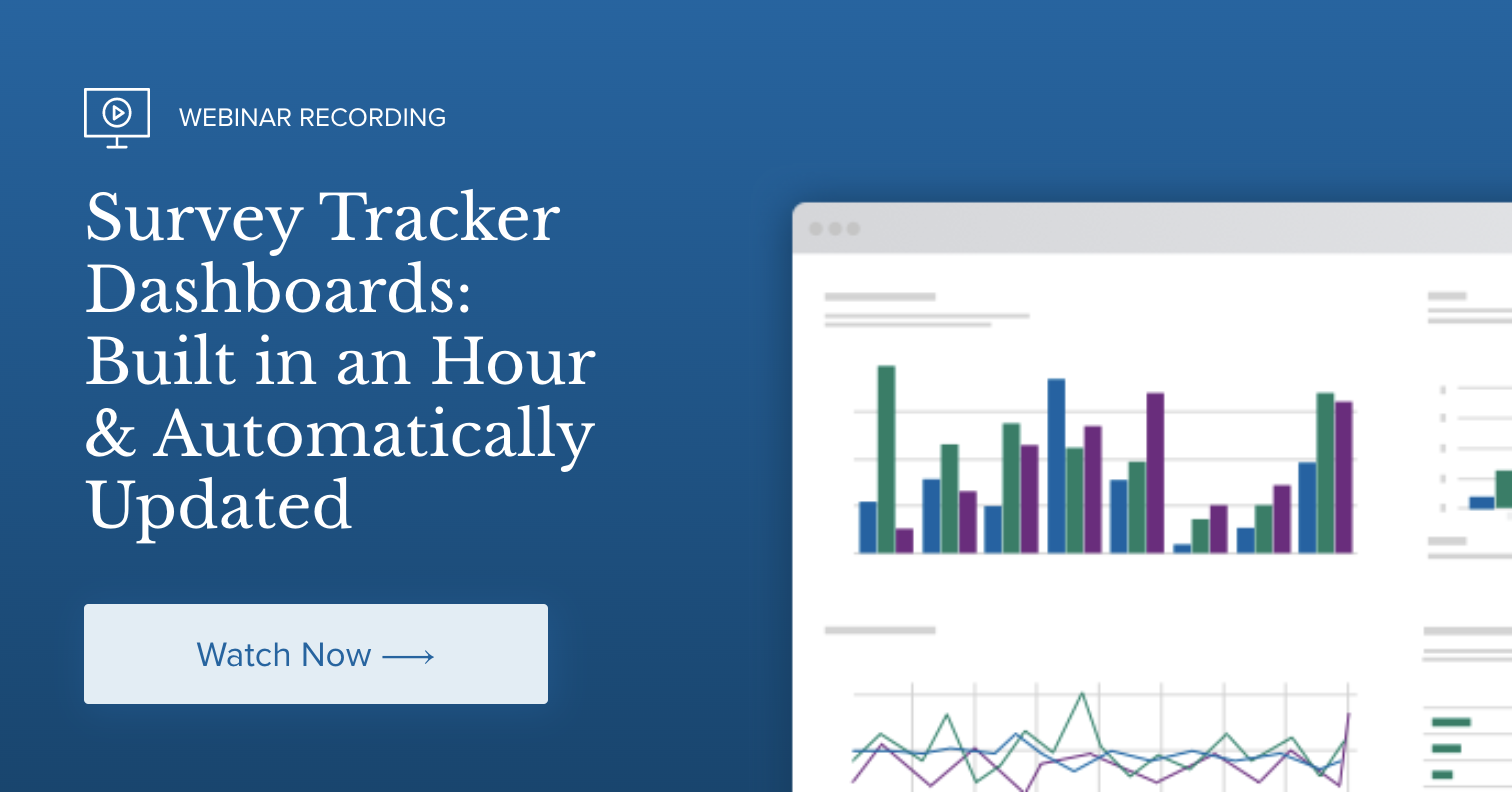 WEBINAR RECORDING

Survey Tracker Dashboards: Built in an Hour & Automatically Updated

Watch Now ⟶